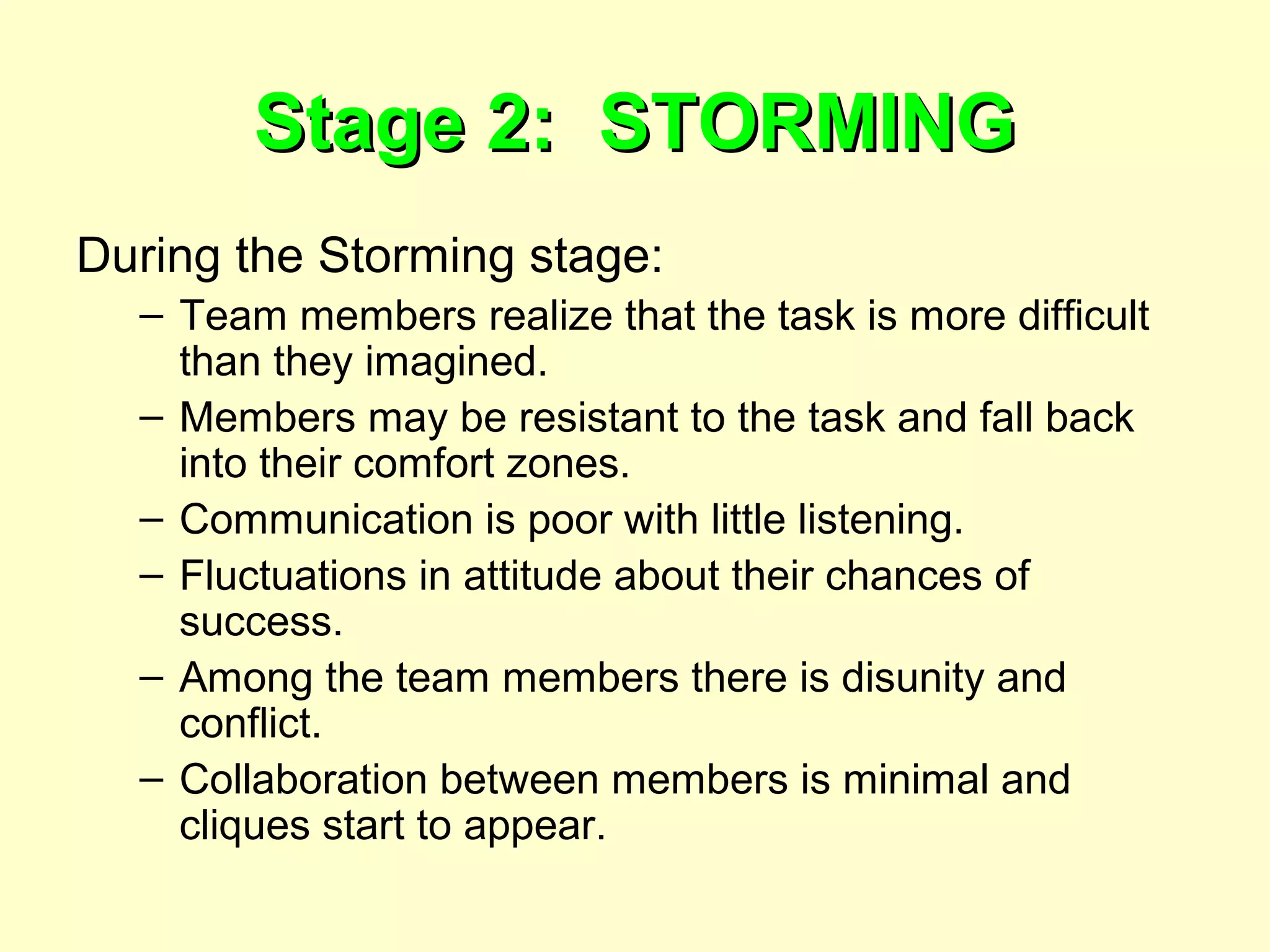 Stage 2: STORMING

During the Storming stage:

– Team members realize that the task is more difficult than they imagined.
– Members may be resistant to the task and fall back into their comfort zones.
– Communication is poor with little listening.
– Fluctuations in attitude about their chances of success.
– Among the team members there is disunity and conflict.
– Collaboration between members is minimal and cliques start to appear.